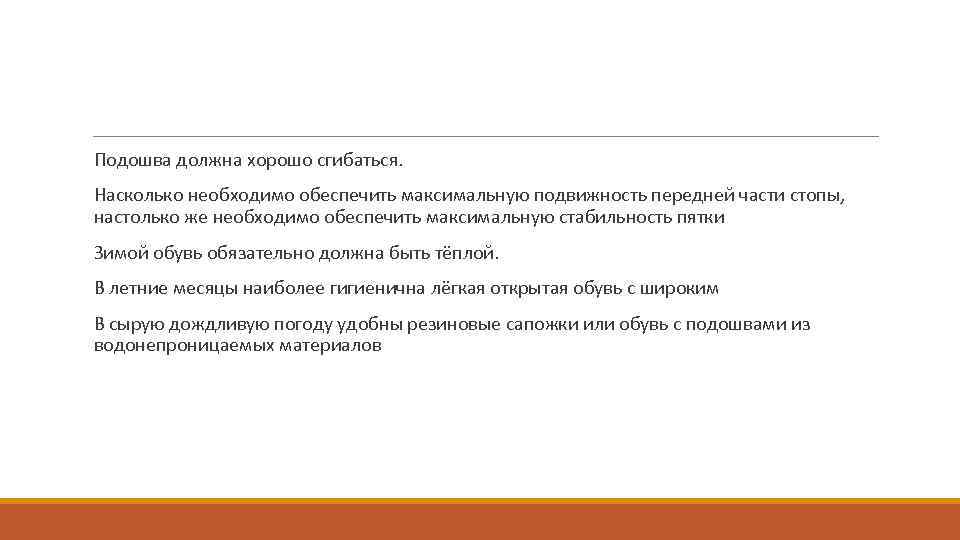 Подошва должна хорошо сгибаться.

Насколько необходимо обеспечить максимальную подвижность передней части стопы, настолько же необходимо обеспечить максимальную стабильность пятки

Зимой обувь обязательно должна быть тёплой.

В летние месяцы наиболее гигиенична лёгкая открытая обувь с широким

В сырую дождливую погоду удобны резиновые сапожки или обувь с подошвами из водонепроницаемых материалов